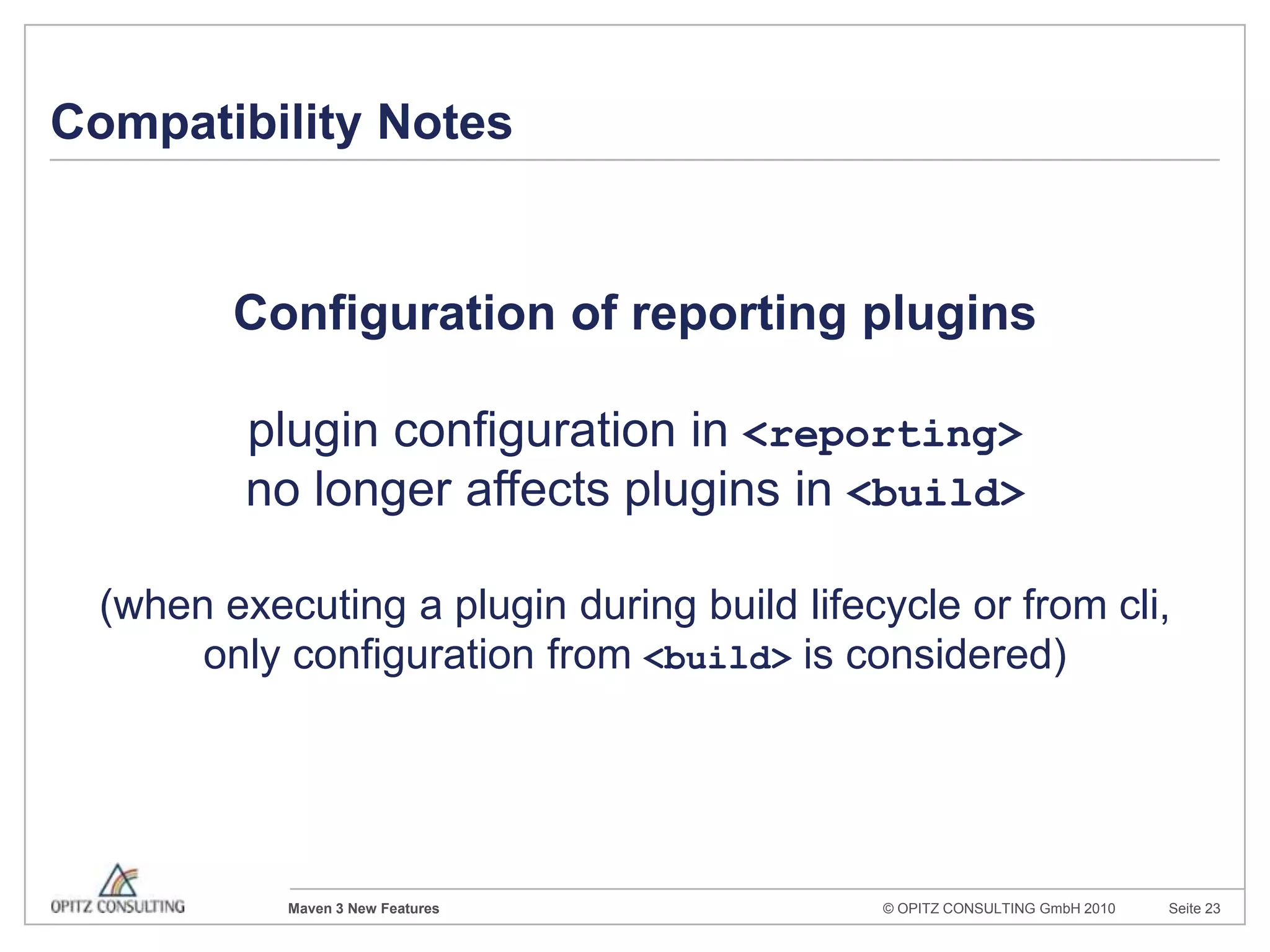 Compatibility Notes

Configuration of reporting plugins

plugin configuration in <reporting>
no longer affects plugins in <build>

(when executing a plugin during build lifecycle or from cli, only configuration from <build> is considered)

OPITZ CONSULTING

Maven 3 New Features

© OPITZ CONSULTING GmbH 2010

Seite 23